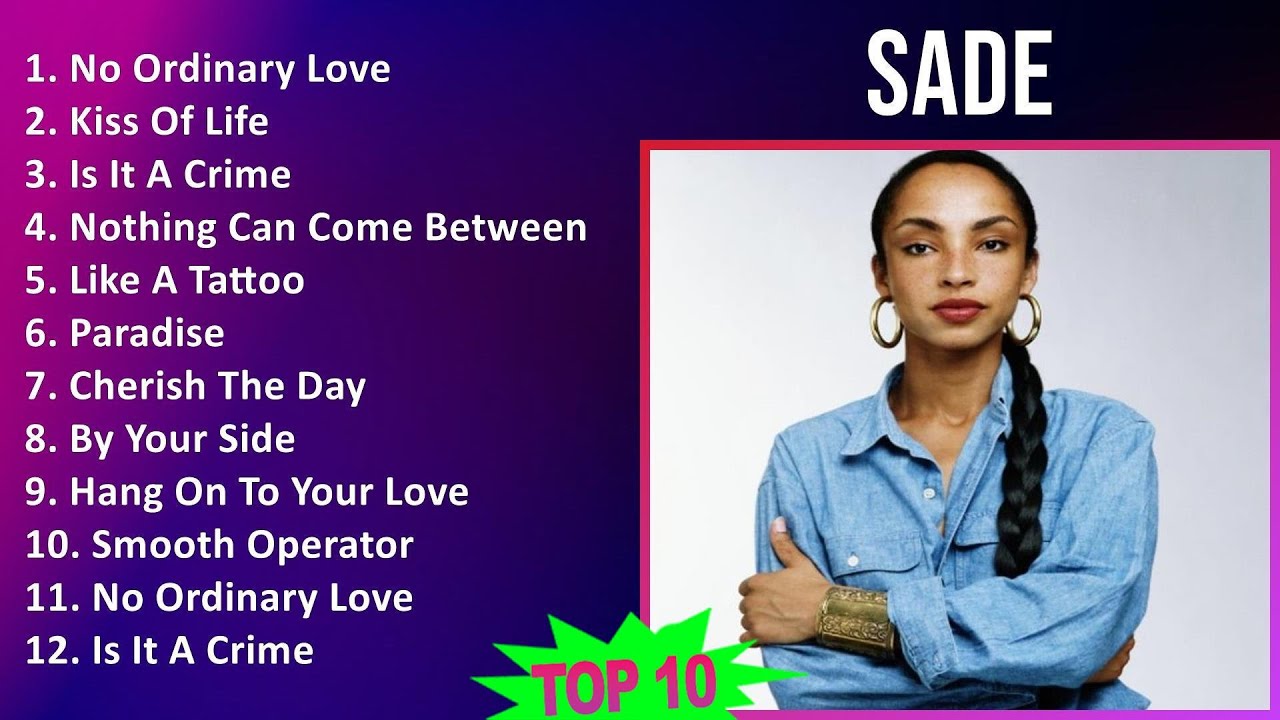 1. No Ordinary Love
2. Kiss Of Life
3. Is It A Crime
4. Nothing Can Come Between
5. Like A Tattoo
6. Paradise
7. Cherish The Day
8. By Your Side
9. Hang On To Your Love
10. Smooth Operator
11. No Ordinary Love
12. Is It A Crime

SADE

TOP 10